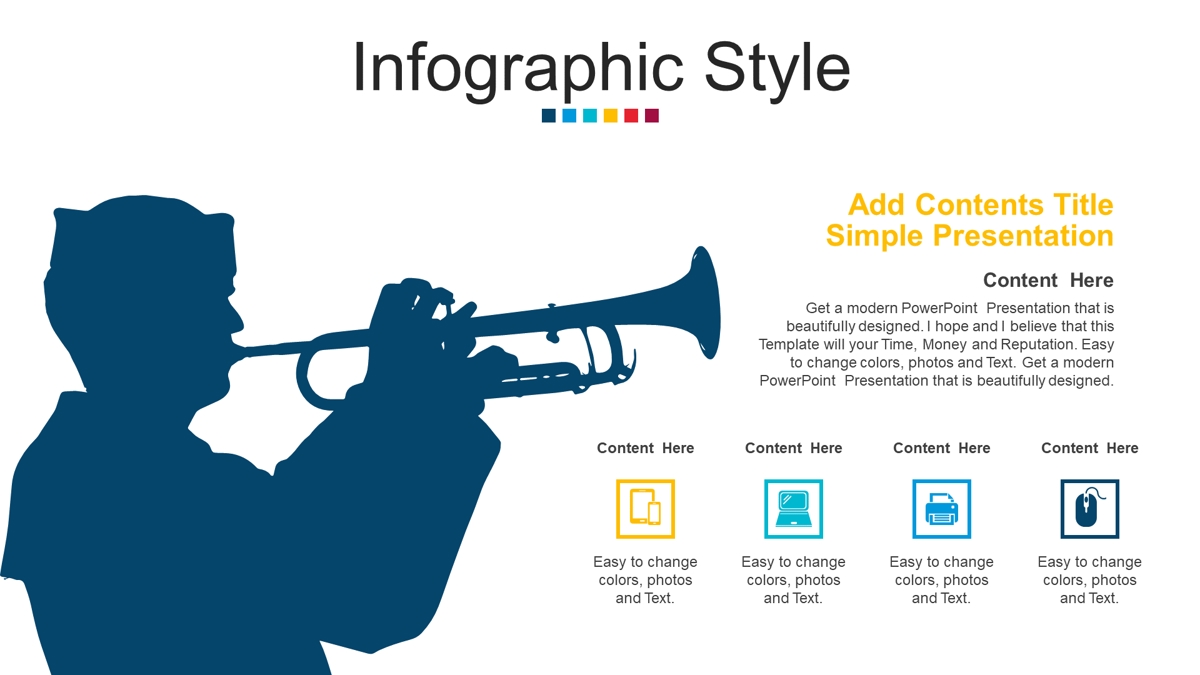 Infographic Style

Add Contents Title
Simple Presentation

Content Here

Get a modern PowerPoint Presentation that is beautifully designed. I hope and I believe that this Template will your Time, Money and Reputation. Easy to change colors, photos and Text. Get a modern PowerPoint Presentation that is beautifully designed.

Content Here

Easy to change colors, photos and Text.

Content Here

Easy to change colors, photos and Text.

Content Here

Easy to change colors, photos and Text.

Content Here

Easy to change colors, photos and Text.